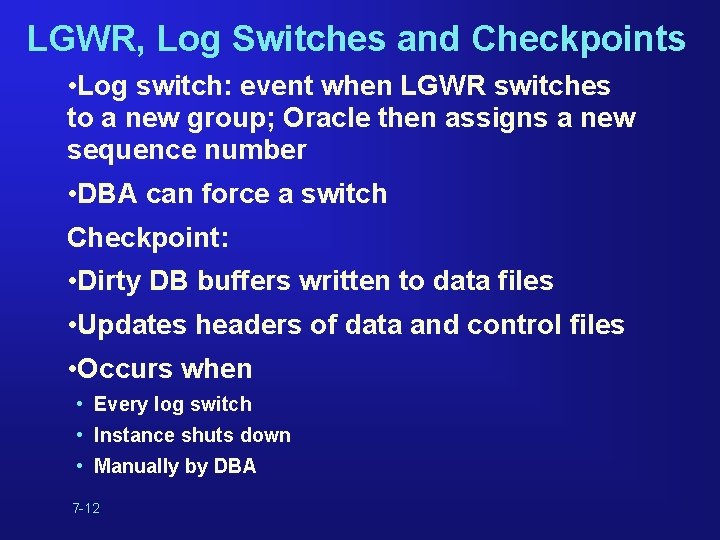 LGWR, Log Switches and Checkpoints

•Log switch: event when LGWR switches to a new group; Oracle then assigns a new sequence number

•DBA can force a switch

Checkpoint:

•Dirty DB buffers written to data files

•Updates headers of data and control files

•Occurs when

• Every log switch
• Instance shuts down
• Manually by DBA

7-12